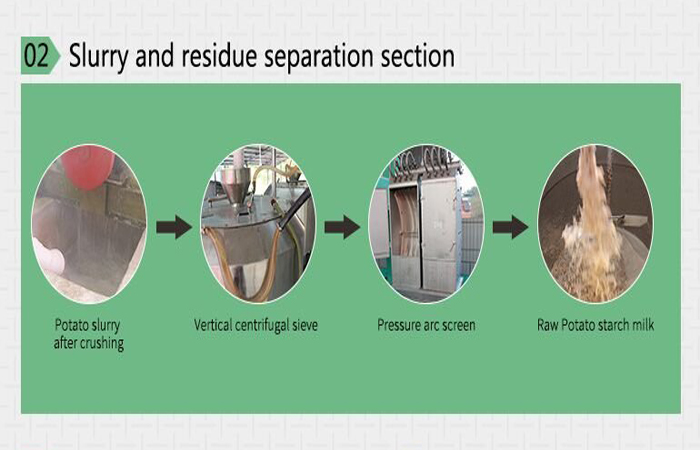 02 Slurry and residue separation section

Potato slurry after crushing

Vertical centrifugal sieve

Pressure arc screen

Raw Potato starch milk